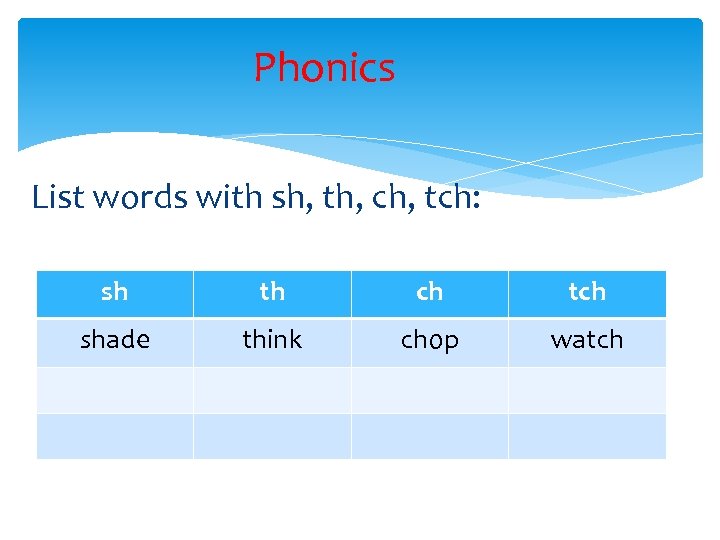 Phonics

List words with sh, th, ch, tch:

| sh | th | ch | tch |
|---|---|---|---|
| shade | think | chop | watch |
|  |  |  |  |
|  |  |  |  |